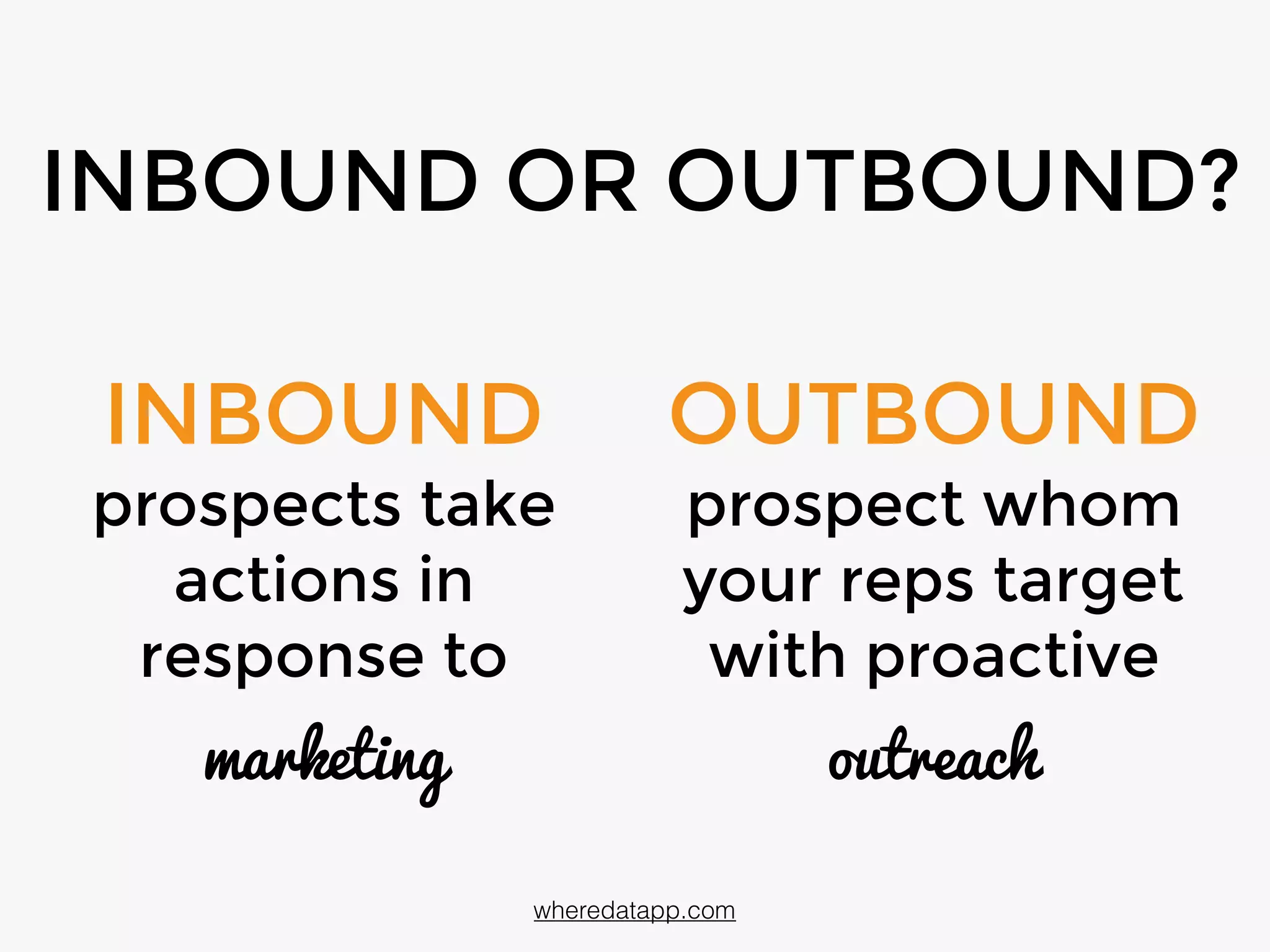 INBOUND OR OUTBOUND?

INBOUND
prospects take actions in response to marketing

OUTBOUND
prospect whom your reps target with proactive outreach

wheredatapp.com